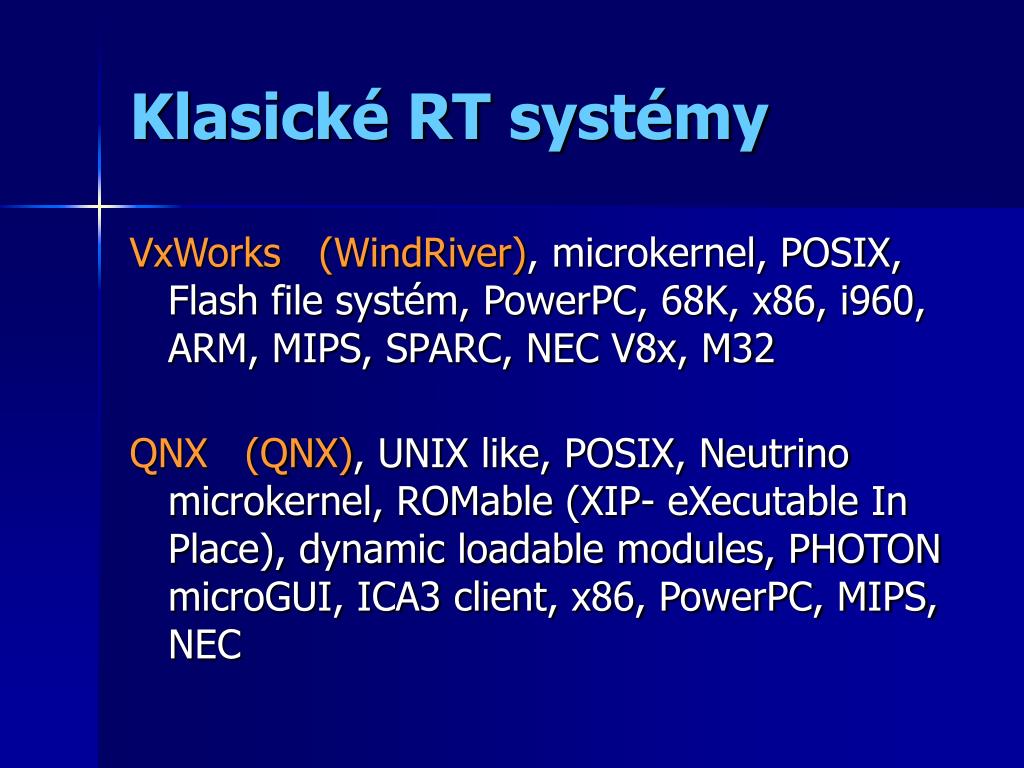 Klasické RT systémy

VxWorks (WindRiver), microkernel, POSIX, Flash file systém, PowerPC, 68K, x86, i960, ARM, MIPS, SPARC, NEC V8x, M32

QNX (QNX), UNIX like, POSIX, Neutrino microkernel, ROMable (XIP- eXecutable In Place), dynamic loadable modules, PHOTON microGUI, ICA3 client, x86, PowerPC, MIPS, NEC